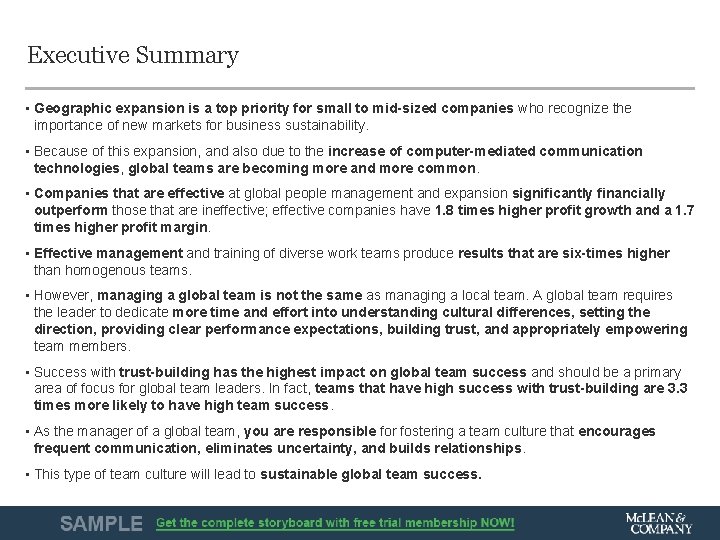 Executive Summary

▪ Geographic expansion is a top priority for small to mid-sized companies who recognize the importance of new markets for business sustainability.

▪ Because of this expansion, and also due to the increase of computer-mediated communication technologies, global teams are becoming more and more common.

▪ Companies that are effective at global people management and expansion significantly financially outperform those that are ineffective; effective companies have 1.8 times higher profit growth and a 1.7 times higher profit margin.

▪ Effective management and training of diverse work teams produce results that are six-times higher than homogenous teams.

▪ However, managing a global team is not the same as managing a local team. A global team requires the leader to dedicate more time and effort into understanding cultural differences, setting the direction, providing clear performance expectations, building trust, and appropriately empowering team members.

▪ Success with trust-building has the highest impact on global team success and should be a primary area of focus for global team leaders. In fact, teams that have high success with trust-building are 3.3 times more likely to have high team success.

▪ As the manager of a global team, you are responsible for fostering a team culture that encourages frequent communication, eliminates uncertainty, and builds relationships.

▪ This type of team culture will lead to sustainable global team success.

SAMPLE Get the complete storyboard with free trial membership NOW!

McLEAN & COMPANY